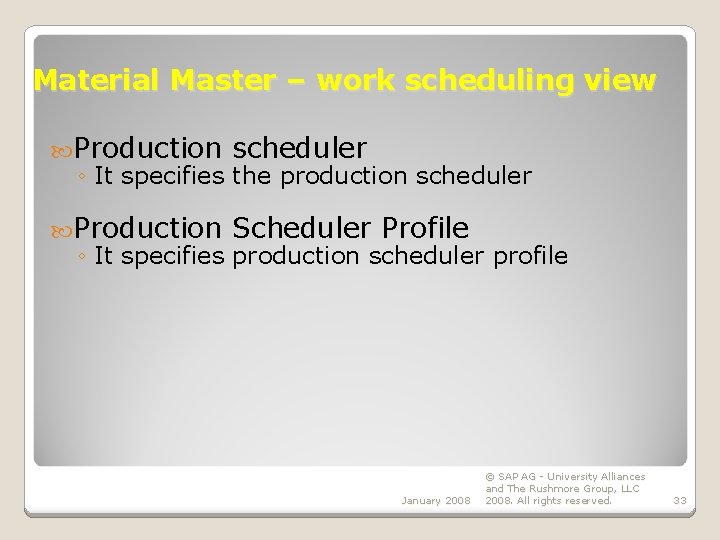 Material Master – work scheduling view

Production scheduler
◦ It specifies the production scheduler

Production Scheduler Profile
◦ It specifies production scheduler profile

January 2008

© SAP AG - University Alliances and The Rushmore Group, LLC 2008. All rights reserved.

33